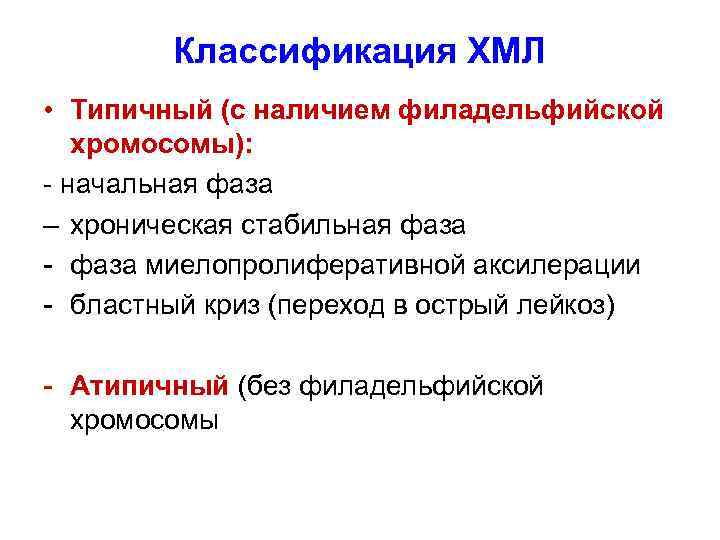 Классификация ХМЛ

• Типичный (с наличием филадельфийской хромосомы):

- начальная фаза

– хроническая стабильная фаза

- фаза миелопролиферативной аксилерации

- бластный криз (переход в острый лейкоз)

- Атипичный (без филадельфийской хромосомы